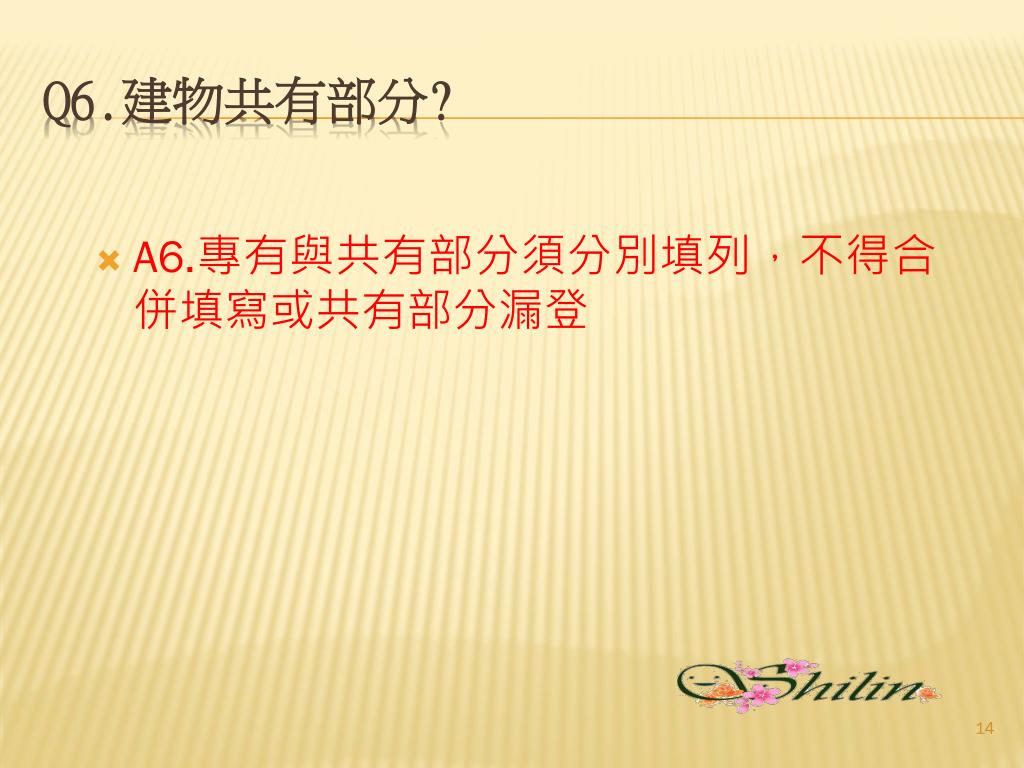 Q6.建物共有部分?

A6.專有與共有部分須分別填列，不得合併填寫或共有部分漏登

Shilin

14